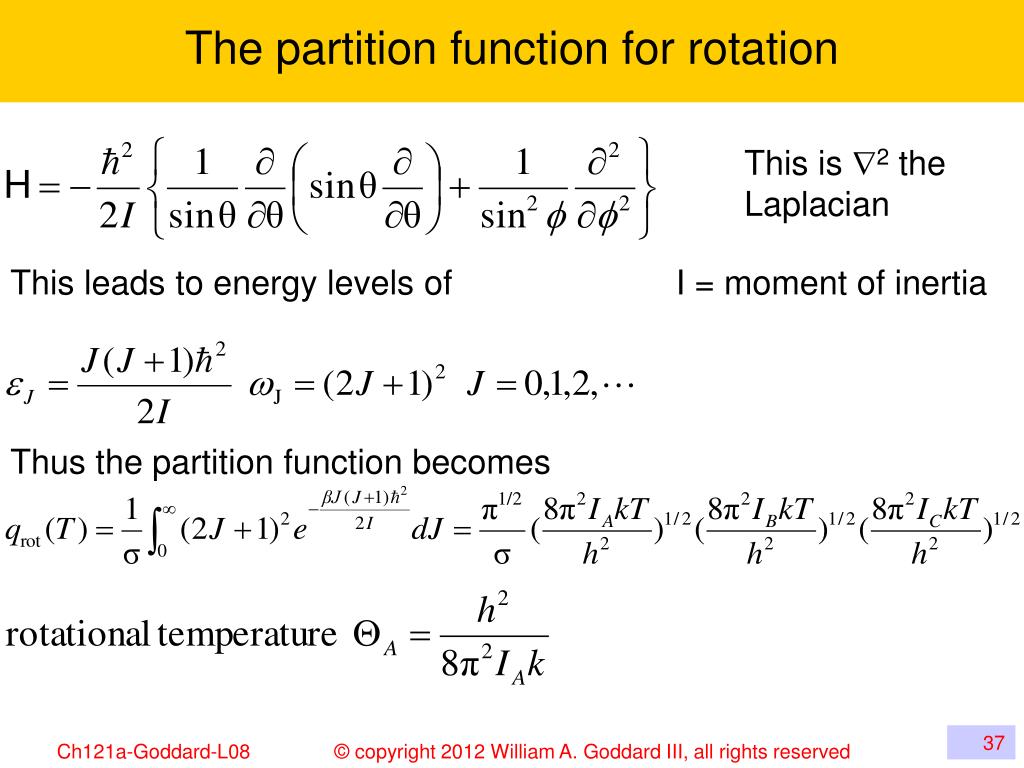 The partition function for rotation

$H = -\frac{\hbar^2}{2I}\left\{\frac{1}{\sin\theta}\frac{\partial}{\partial\theta}\left(\sin\theta\frac{\partial}{\partial\theta}\right)+\frac{1}{\sin^2\phi}\frac{\partial^2}{\partial\phi^2}\right\}$

This is $\nabla^2$ the Laplacian

This leads to energy levels of

I = moment of inertia

$\varepsilon_J = \frac{J(J+1)\hbar^2}{2I}$ $\omega_J = (2J+1)^2$ $J = 0,1,2,\cdots$

Thus the partition function becomes

$q_{rot}(T) = \frac{1}{\sigma}\int_0^\infty (2J+1)^2 e^{-\frac{\beta J(J+1)\hbar^2}{2I}} dJ = \frac{\pi^{1/2}}{\sigma}(\frac{8\pi^2 I_A kT}{h^2})^{1/2}(\frac{8\pi^2 I_B kT}{h^2})^{1/2}(\frac{8\pi^2 I_C kT}{h^2})^{1/2}$

rotational temperature $\Theta_A = \frac{h^2}{8\pi^2 I_A k}$

Ch121a-Goddard-L08

© copyright 2012 William A. Goddard III, all rights reserved

37